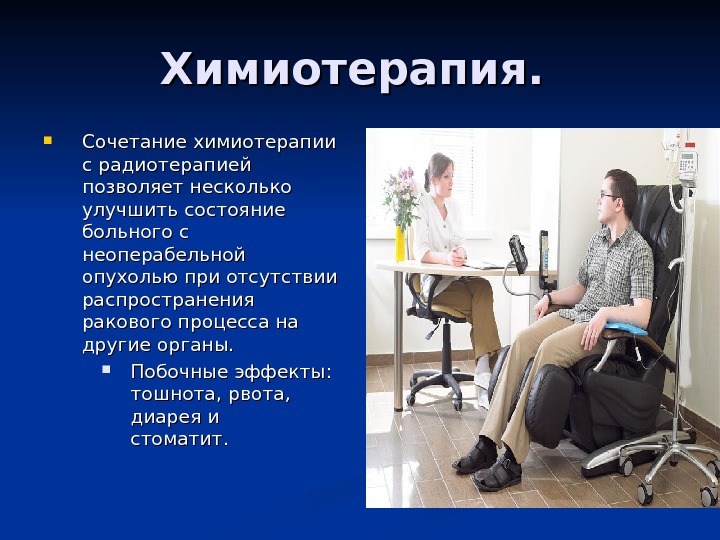 Химиотерапия.

Сочетание химиотерапии с радиотерапией позволяет несколько улучшить состояние больного с неоперабельной опухолью при отсутствии распространения ракового процесса на другие органы.

Побочные эффекты: тошнота, рвота, диарея и стоматит.